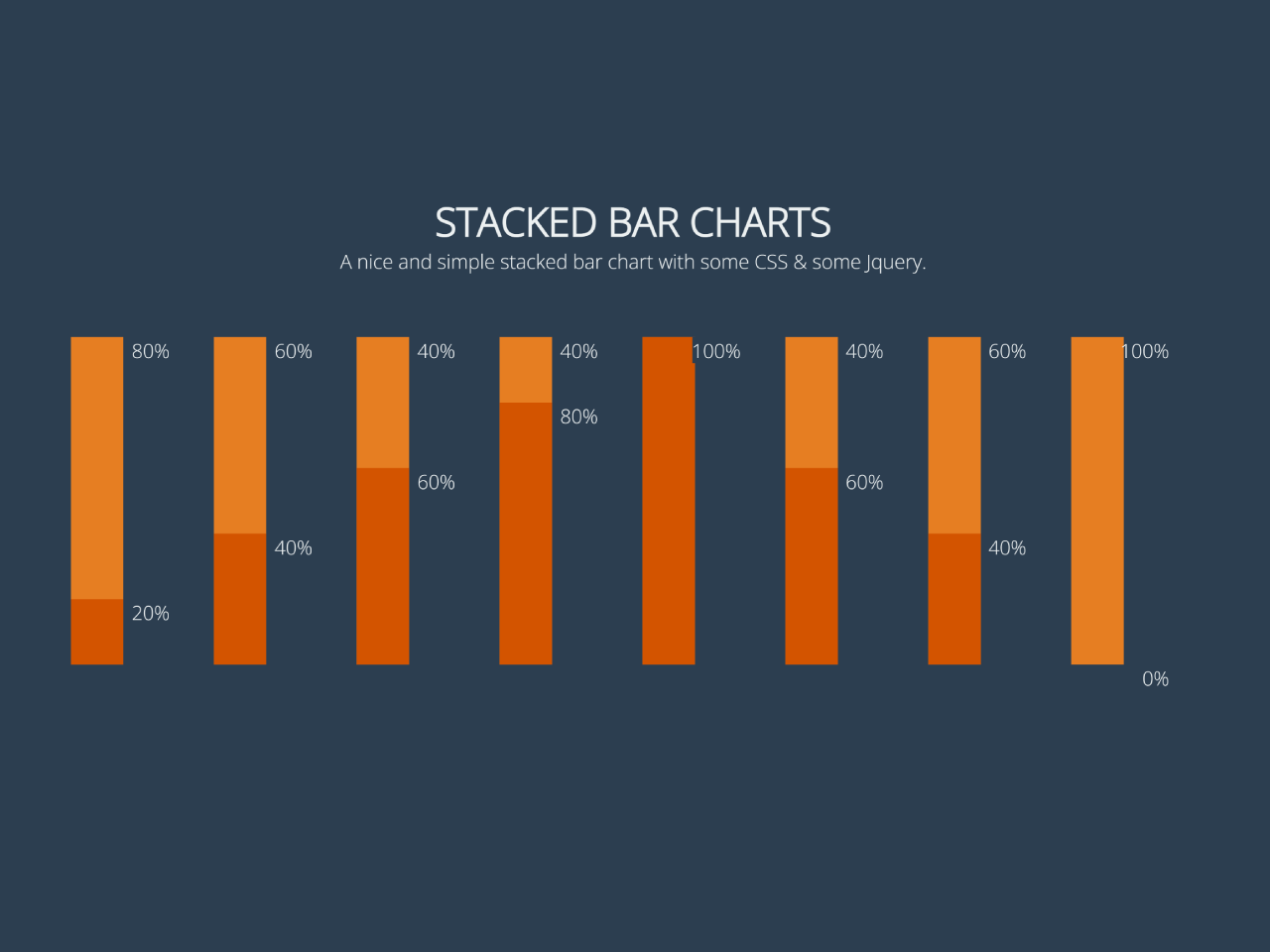 STACKED BAR CHARTS

A nice and simple stacked bar chart with some CSS & some Jquery.

80%
20%

60%
40%

40%
60%

40%
80%

100%

40%
60%

60%
40%

100%
0%